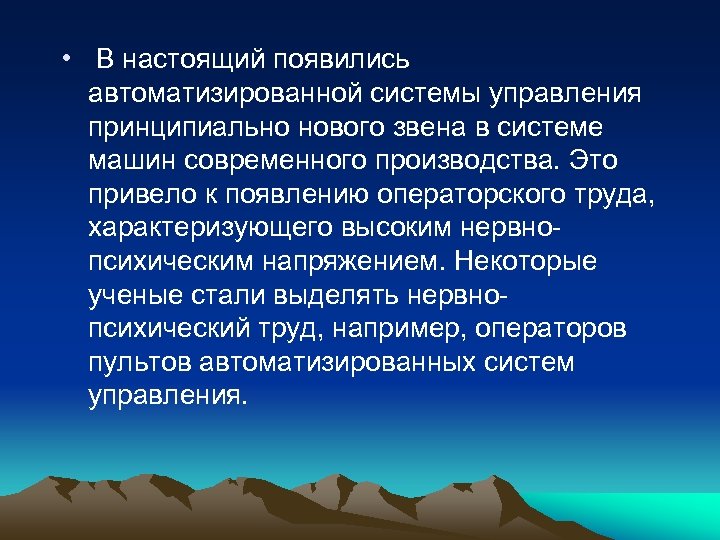 • В настоящий появились автоматизированной системы управления принципиально нового звена в системе машин современного производства. Это привело к появлению операторского труда, характеризующего высоким нервно-психическим напряжением. Некоторые ученые стали выделять нервно-психический труд, например, операторов пультов автоматизированных систем управления.